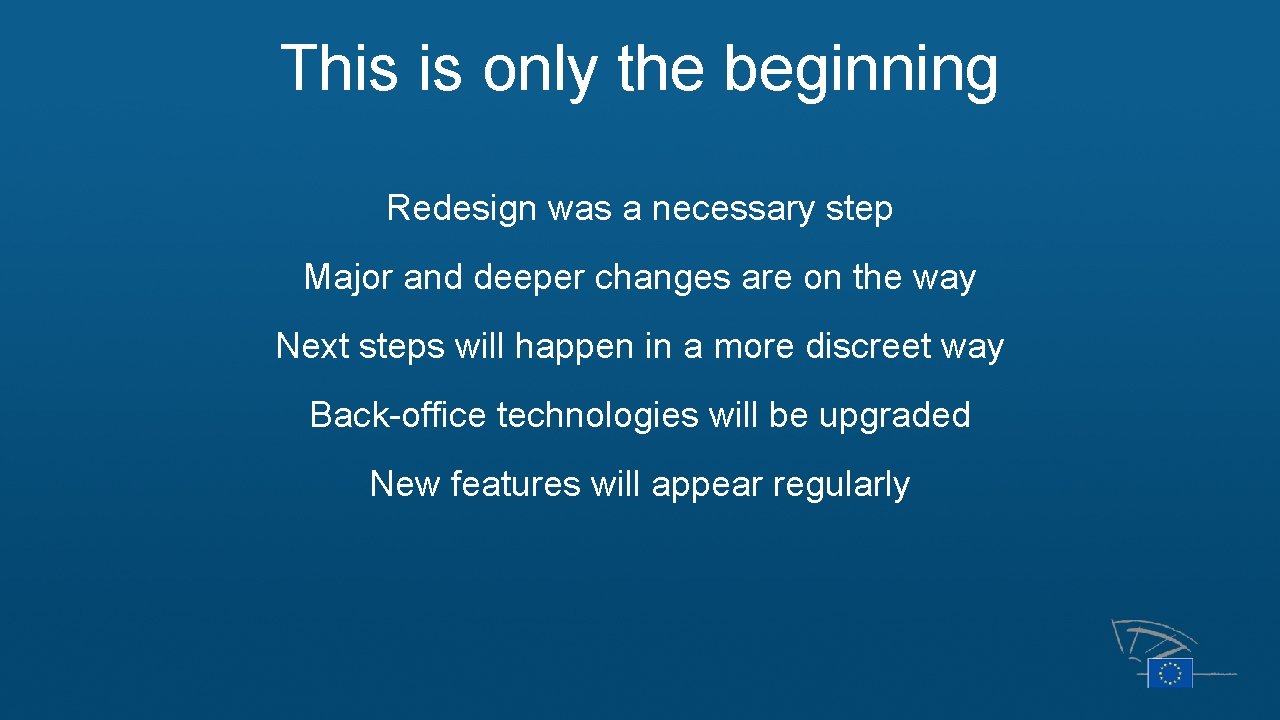 This is only the beginning

Redesign was a necessary step

Major and deeper changes are on the way

Next steps will happen in a more discreet way

Back-office technologies will be upgraded

New features will appear regularly